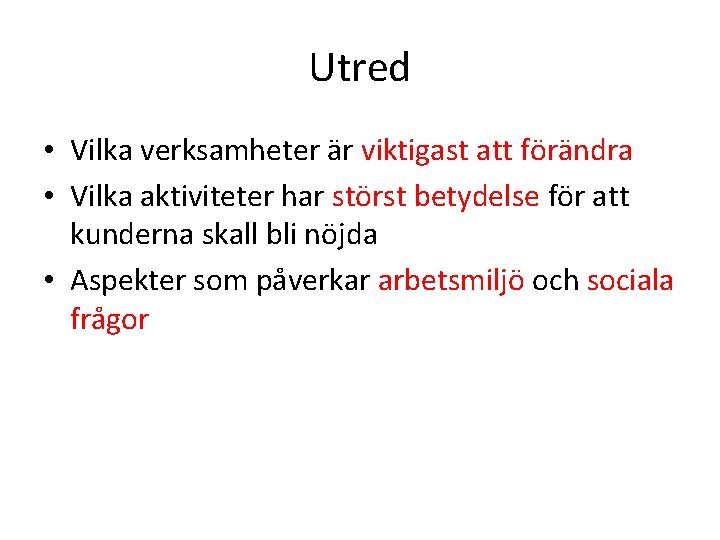 Utred

• Vilka verksamheter är viktigast att förändra
• Vilka aktiviteter har störst betydelse för att kunderna skall bli nöjda
• Aspekter som påverkar arbetsmiljö och sociala frågor